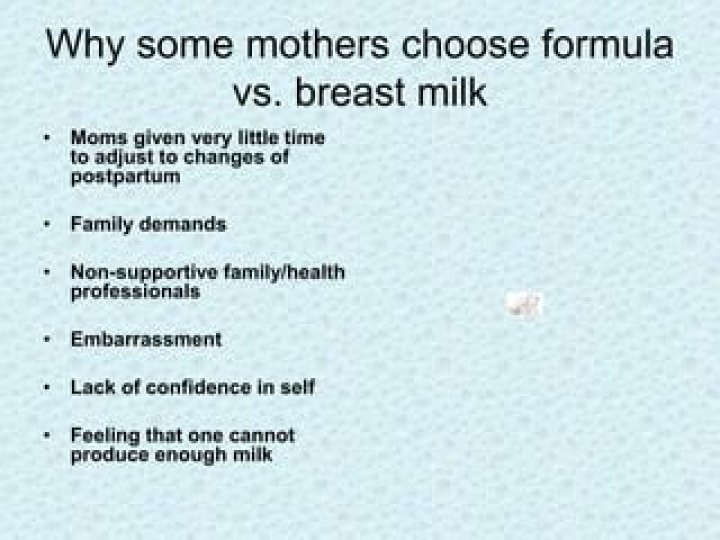 Why some mothers choose formula vs. breast milk

• Moms given very little time to adjust to changes of postpartum

• Family demands

• Non-supportive family/health professionals

• Embarrassment

• Lack of confidence in self

• Feeling that one cannot produce enough milk